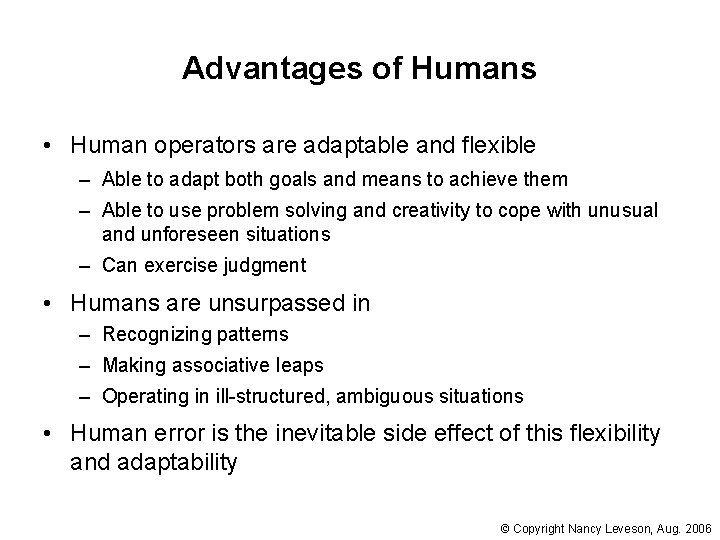 Advantages of Humans

• Human operators are adaptable and flexible
– Able to adapt both goals and means to achieve them
– Able to use problem solving and creativity to cope with unusual and unforeseen situations
– Can exercise judgment

• Humans are unsurpassed in
– Recognizing patterns
– Making associative leaps
– Operating in ill-structured, ambiguous situations

• Human error is the inevitable side effect of this flexibility and adaptability

© Copyright Nancy Leveson, Aug. 2006